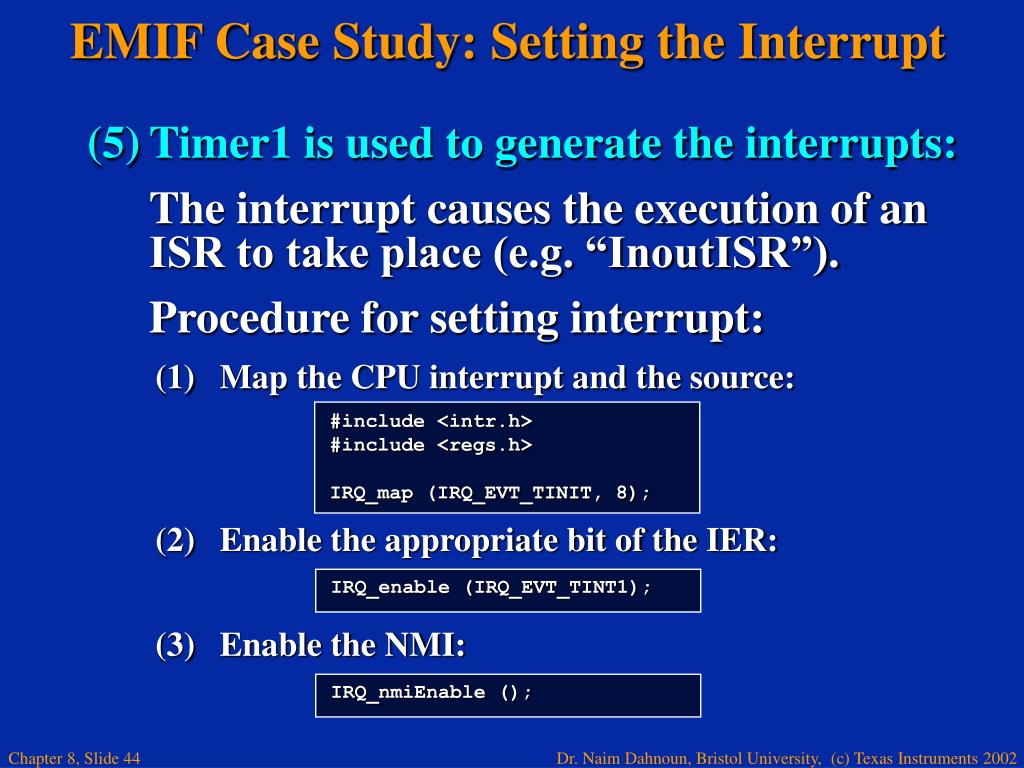 EMIF Case Study: Setting the Interrupt

(5) Timer1 is used to generate the interrupts:

The interrupt causes the execution of an ISR to take place (e.g. “InoutISR”).

Procedure for setting interrupt:

(1) Map the CPU interrupt and the source:

#include <intr.h>
#include <regs.h>

IRQ_map (IRQ_EVT_TINIT, 8);

(2) Enable the appropriate bit of the IER:

IRQ_enable (IRQ_EVT_TINT1);

(3) Enable the NMI:

IRQ_nmiEnable ();

Chapter 8, Slide 44

Dr. Naim Dahnoun, Bristol University, (c) Texas Instruments 2002